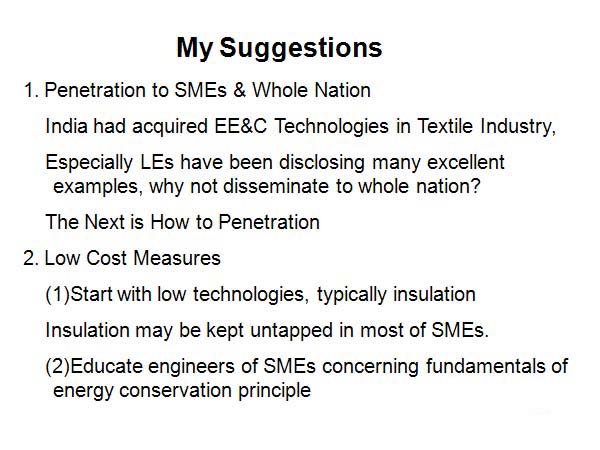 My Suggestions

1. Penetration to SMEs & Whole Nation

India had acquired EE&C Technologies in Textile Industry,

Especially LEs have been disclosing many excellent examples, why not disseminate to whole nation?

The Next is How to Penetration

2. Low Cost Measures

(1)Start with low technologies, typically insulation

Insulation may be kept untapped in most of SMEs.

(2)Educate engineers of SMEs concerning fundamentals of energy conservation principle